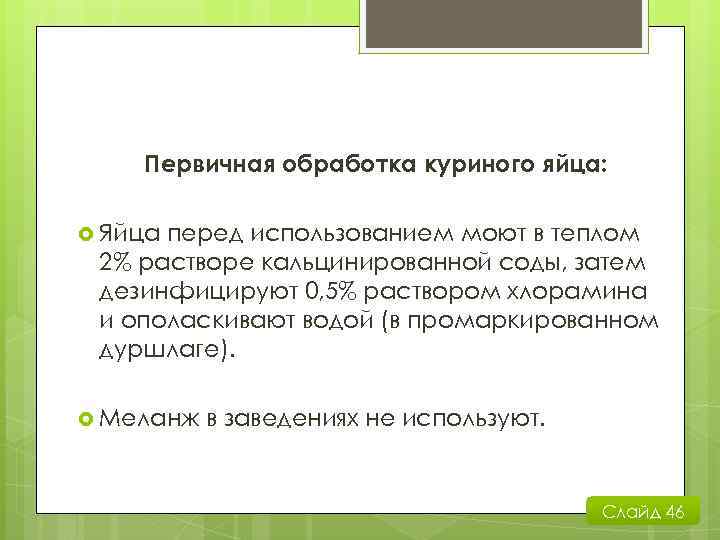 Первичная обработка куриного яйца:

Яйца перед использованием моют в теплом 2% растворе кальцинированной соды, затем дезинфицируют 0,5% раствором хлорамина и ополаскивают водой (в промаркированном дуршлаге).

Меланж в заведениях не используют.

Слайд 46